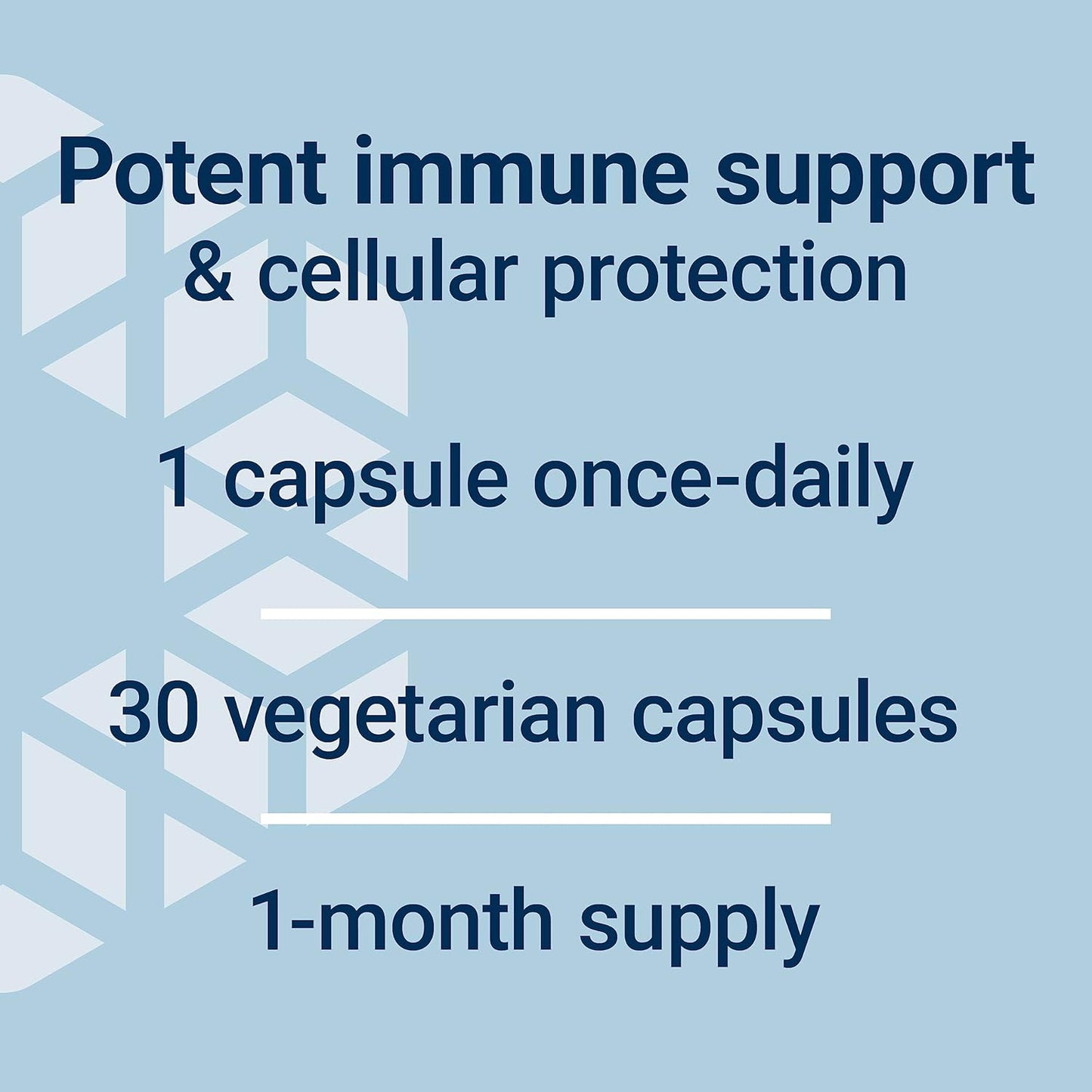 Potent immune support
& cellular protection

1 capsule once-daily

30 vegetarian capsules

1-month supply